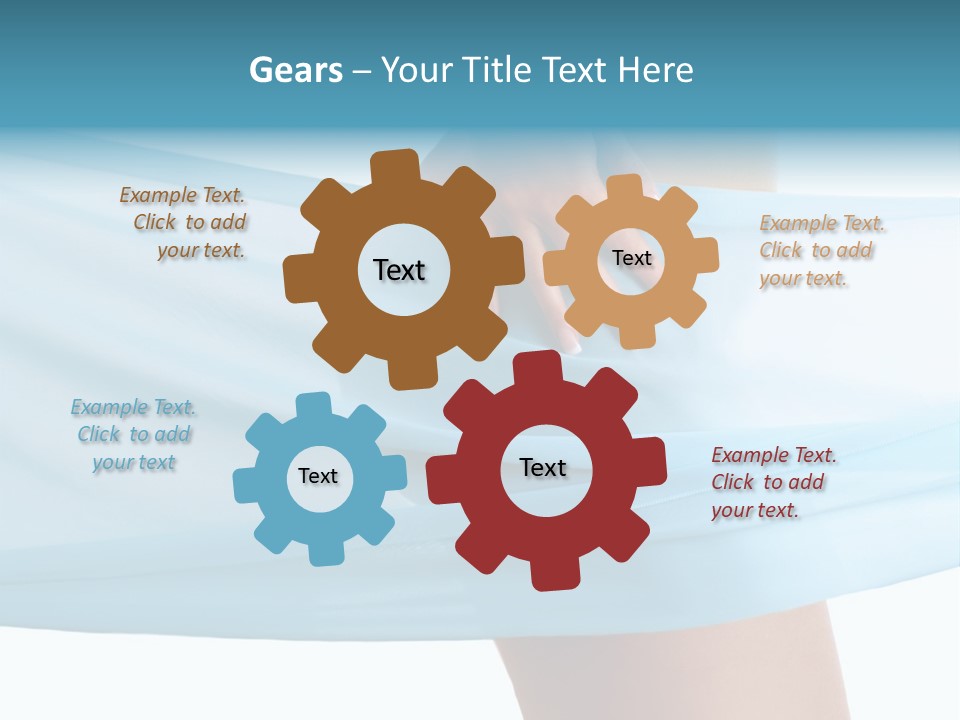 Gears – Your Title Text Here

Example Text. Click to add your text.

Text

Text

Example Text. Click to add your text.

Example Text. Click to add your text

Text

Text

Example Text. Click to add your text.